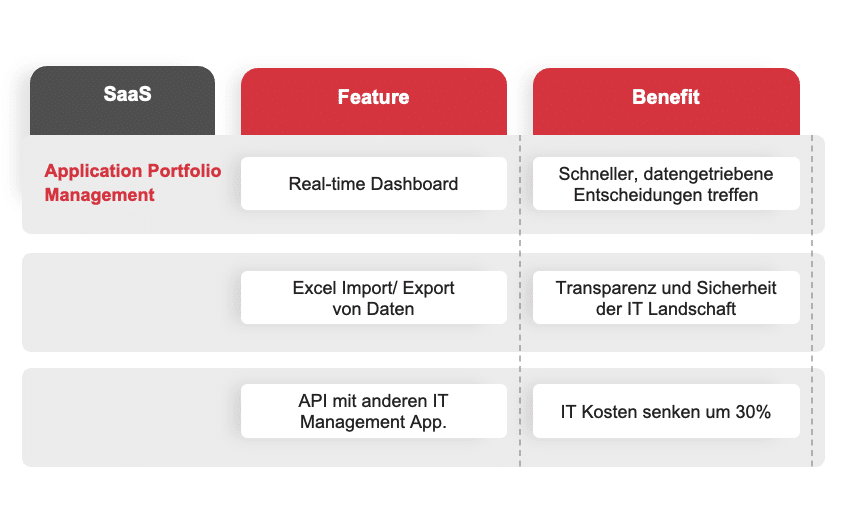 | SaaS | Feature | Benefit |
|---|---|---|
| Application Portfolio Management | Real-time Dashboard | Schneller, datengetriebene Entscheidungen treffen |
| | Excel Import/ Export von Daten | Transparenz und Sicherheit der IT Landschaft |
| | API mit anderen IT Management App. | IT Kosten senken um 30% |